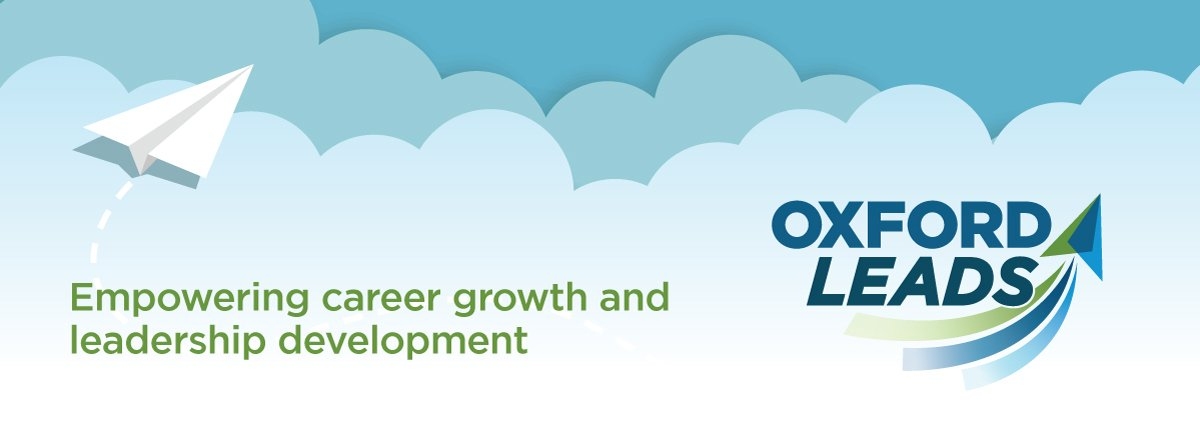 Empowering career growth and leadership development

OXFORD
LEADS